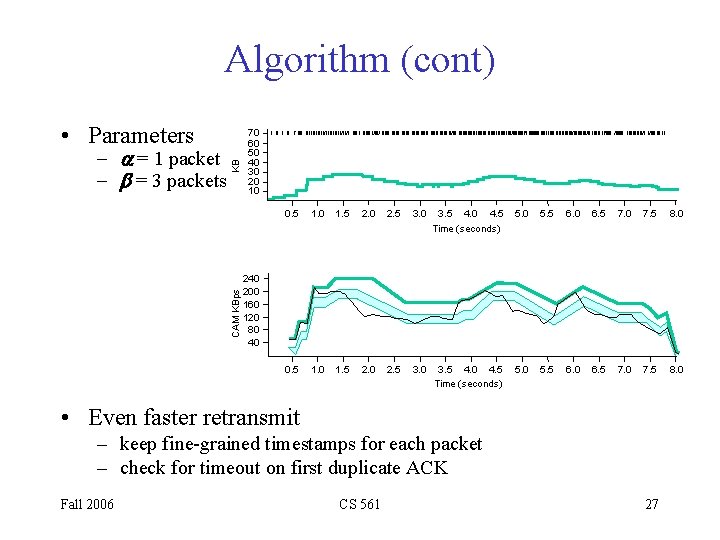 Algorithm (cont)

• Parameters
 – $\alpha$ = 1 packet
 – $\beta$ = 3 packets

KB
70
60
50
40
30
20
10
0.5 1.0 1.5 2.0 2.5 3.0 3.5 4.0 4.5 5.0 5.5 6.0 6.5 7.0 7.5 8.0
Time (seconds)

CAM KBps
240
200
160
120
80
40
0.5 1.0 1.5 2.0 2.5 3.0 3.5 4.0 4.5 5.0 5.5 6.0 6.5 7.0 7.5 8.0
Time (seconds)

• Even faster retransmit
 – keep fine-grained timestamps for each packet
 – check for timeout on first duplicate ACK

Fall 2006 CS 561 27